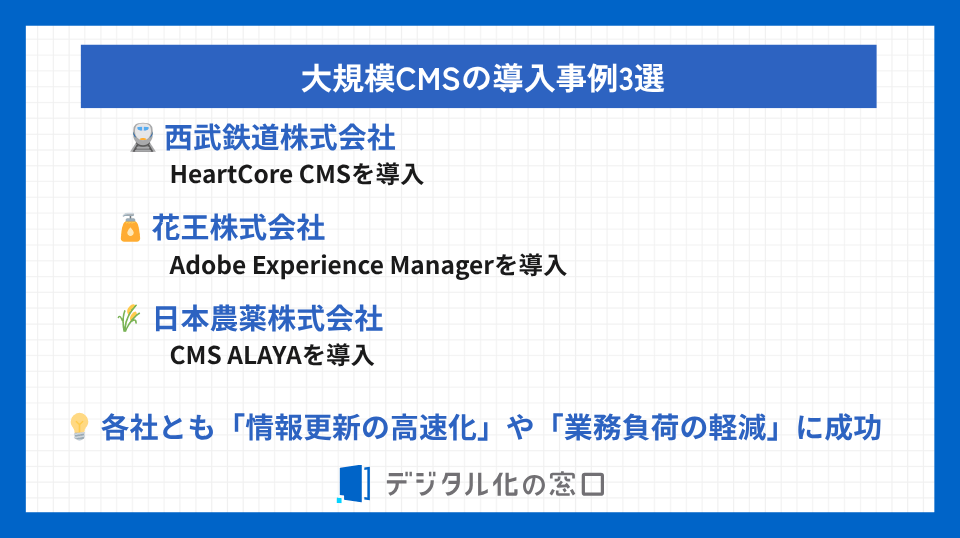 大規模CMSの導入事例3選

西武鉄道株式会社
HeartCore CMSを導入

花王株式会社
Adobe Experience Managerを導入

日本農薬株式会社
CMS ALAYAを導入

各社とも「情報更新の高速化」や「業務負荷の軽減」に成功

デジタル化の窓口